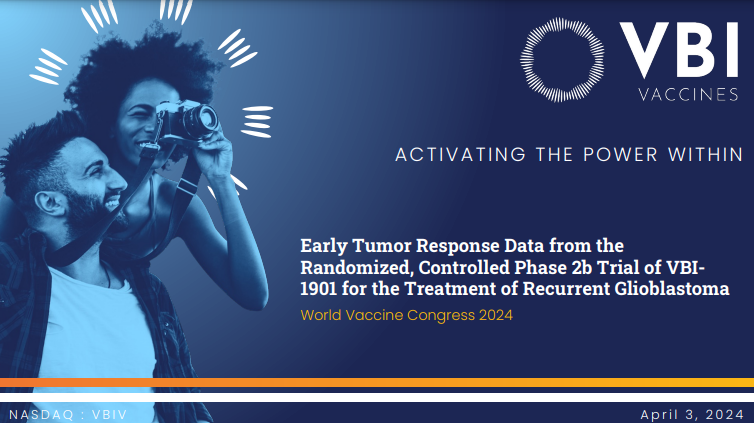 VBI
VACCINES

ACTIVATING THE POWER WITHIN

Early Tumor Response Data from the Randomized, Controlled Phase 2b Trial of VBI-1901 for the Treatment of Recurrent Glioblastoma

World Vaccine Congress 2024

NASDAQ : VBIV

April 3, 2024